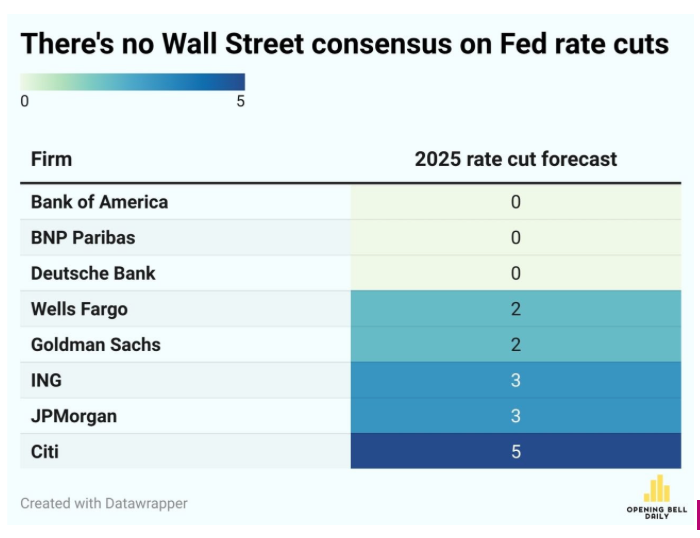 There's no Wall Street consensus on Fed rate cuts

0 5

| Firm | 2025 rate cut forecast |
|---|---|
| Bank of America | 0 |
| BNP Paribas | 0 |
| Deutsche Bank | 0 |
| Wells Fargo | 2 |
| Goldman Sachs | 2 |
| ING | 3 |
| JPMorgan | 3 |
| Citi | 5 |

Created with Datawrapper

OPENING BELL DAILY